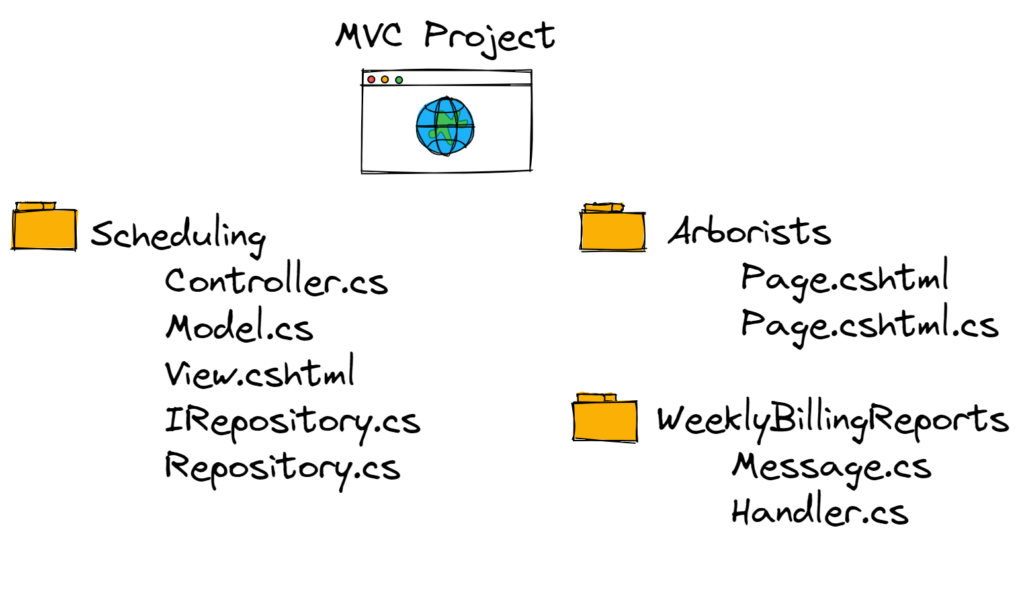 MVC Project

Scheduling
Controller.cs
Model.cs
View.cshtml
IRepository.cs
Repository.cs

Arborists
Page.cshtml
Page.cshtml.cs

WeeklyBillingReports
Message.cs
Handler.cs